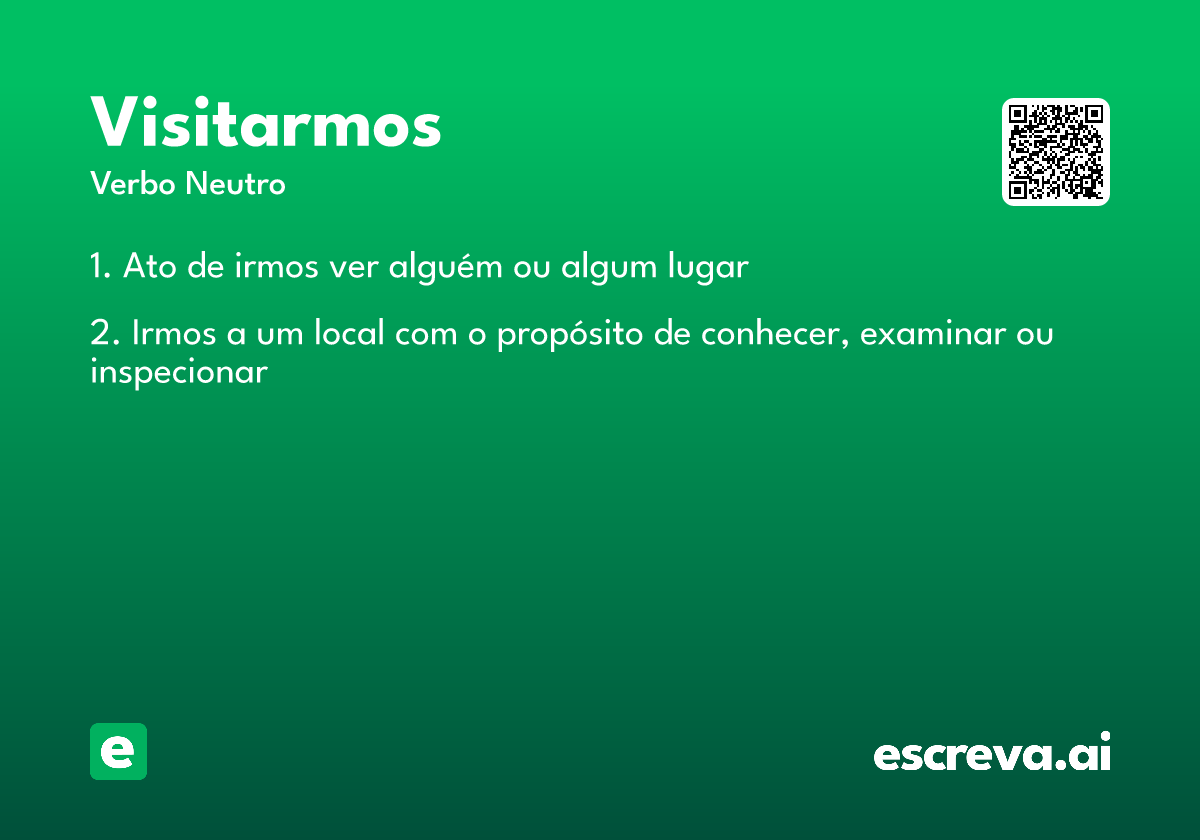 Visitarmos

Verbo Neutro

1. Ato de irmos ver alguém ou algum lugar

2. Irmos a um local com o propósito de conhecer, examinar ou inspecionar

e

escreva.ai